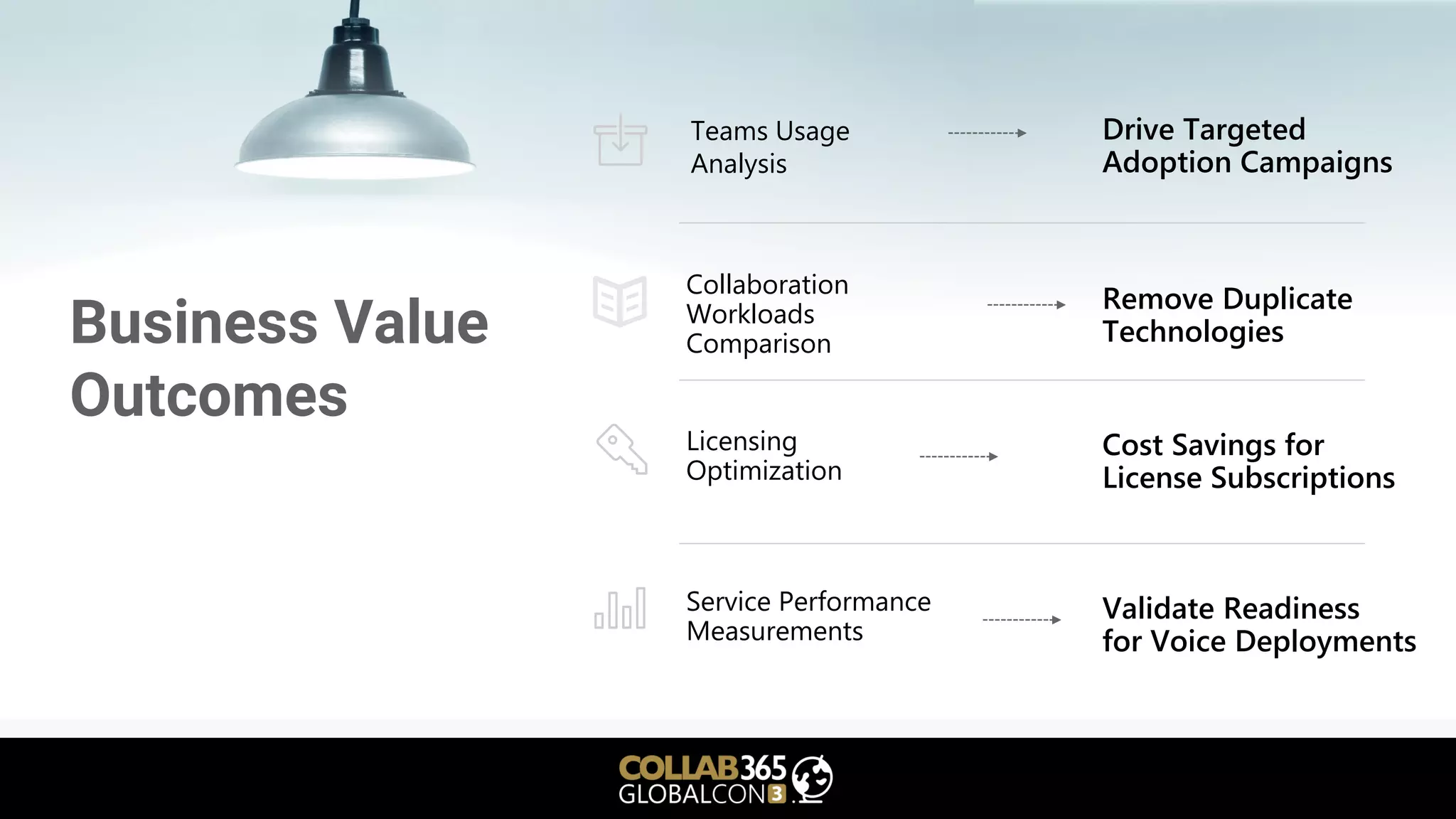 Business Value Outcomes

Teams Usage Analysis

Drive Targeted Adoption Campaigns

Collaboration Workloads Comparison

Remove Duplicate Technologies

Licensing Optimization

Cost Savings for License Subscriptions

Service Performance Measurements

Validate Readiness for Voice Deployments

COLLAB365 GLOBALCON3